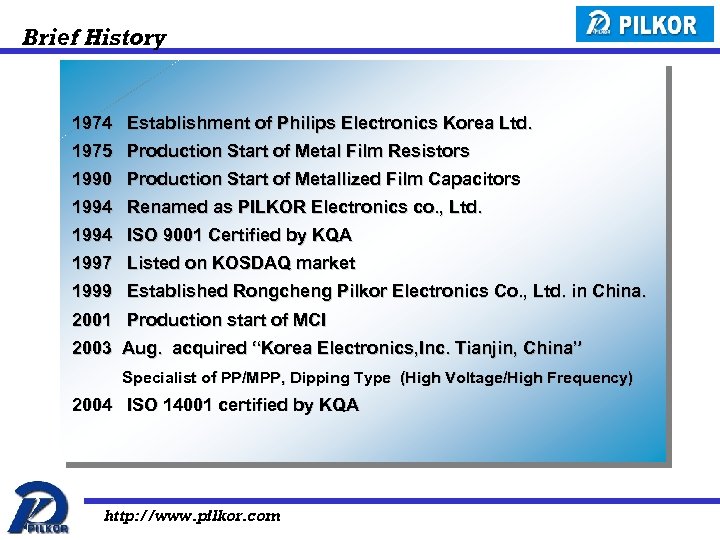 Brief History

PILKOR

1974 Establishment of Philips Electronics Korea Ltd.
1975 Production Start of Metal Film Resistors
1990 Production Start of Metallized Film Capacitors
1994 Renamed as PILKOR Electronics co., Ltd.
1994 ISO 9001 Certified by KQA
1997 Listed on KOSDAQ market
1999 Established Rongcheng Pilkor Electronics Co., Ltd. in China.
2001 Production start of MCI
2003 Aug. acquired "Korea Electronics,Inc. Tianjin, China"
Specialist of PP/MPP, Dipping Type (High Voltage/High Frequency)
2004 ISO 14001 certified by KQA

PILKOR

http://www.pilkor.com